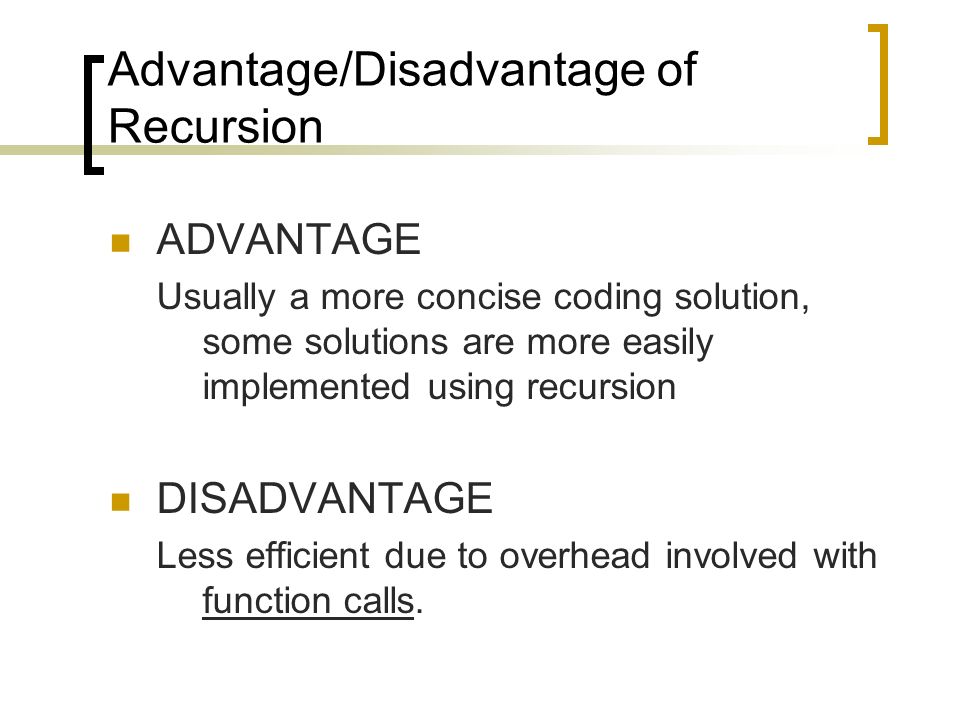 Advantage/Disadvantage of Recursion

ADVANTAGE

Usually a more concise coding solution, some solutions are more easily implemented using recursion

DISADVANTAGE

Less efficient due to overhead involved with function calls.